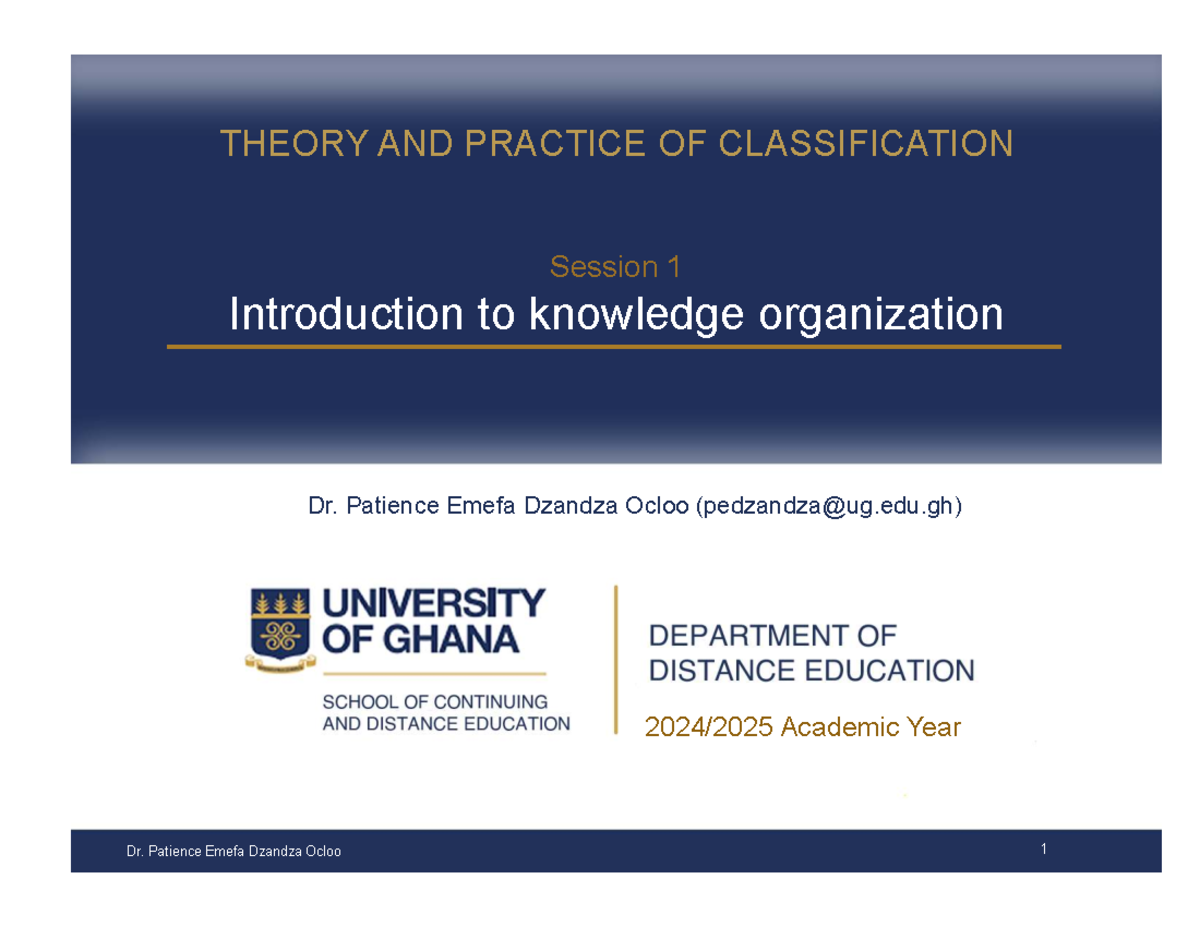 THEORY AND PRACTICE OF CLASSIFICATION

Session 1

Introduction to knowledge organization

Dr. Patience Emefa Dzandza Ocloo (pedzandza@ug.edu.gh)

UNIVERSITY OF GHANA

SCHOOL OF CONTINUING AND DISTANCE EDUCATION

DEPARTMENT OF DISTANCE EDUCATION

2024/2025 Academic Year

Dr. Patience Emefa Dzandza Ocloo

1